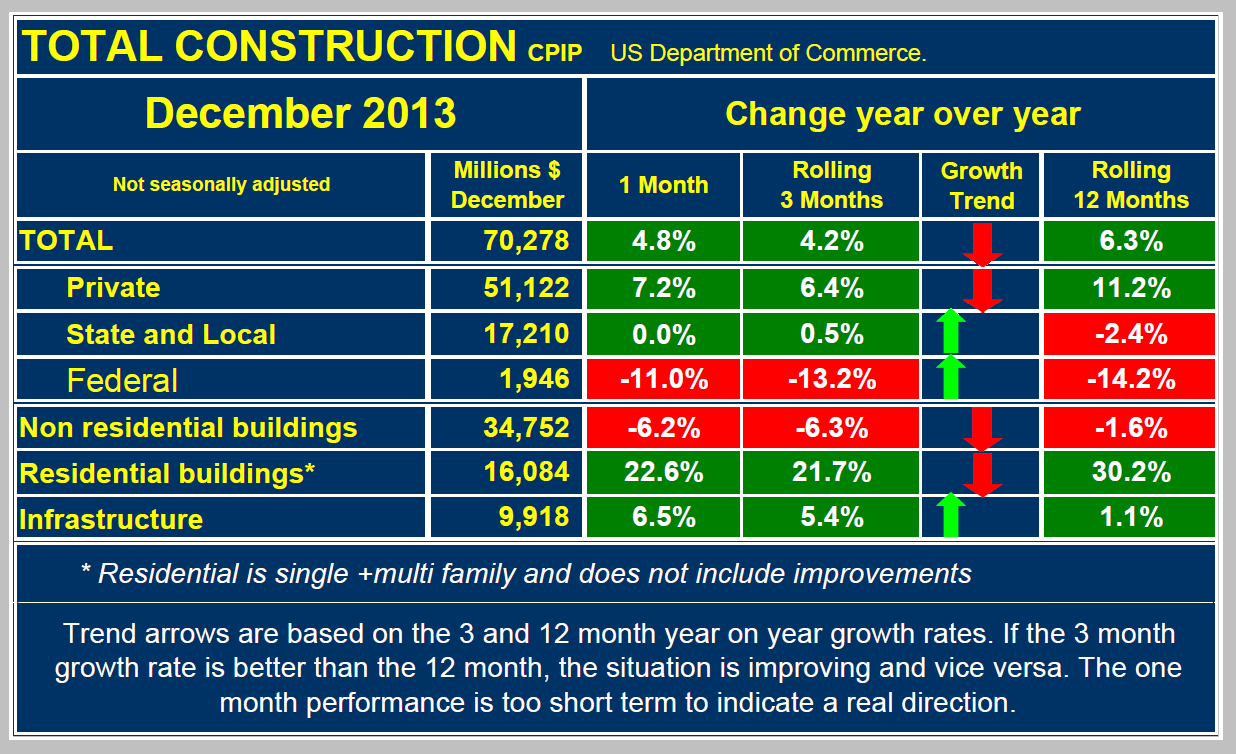 TOTAL CONSTRUCTION CPIP US Department of Commerce.

| December 2013 | | Change year over year | | | |
|---|---|---|---|---|---|
| Not seasonally adjusted | Millions $ December | 1 Month | Rolling 3 Months | Growth Trend | Rolling 12 Months |
| TOTAL | 70,278 | 4.8% | 4.2% | | 6.3% |
| Private | 51,122 | 7.2% | 6.4% | | 11.2% |
| State and Local | 17,210 | 0.0% | 0.5% | | -2.4% |
| Federal | 1,946 | -11.0% | -13.2% | | -14.2% |
| Non residential buildings | 34,752 | -6.2% | -6.3% | | -1.6% |
| Residential buildings* | 16,084 | 22.6% | 21.7% | | 30.2% |
| Infrastructure | 9,918 | 6.5% | 5.4% | | 1.1% |

* Residential is single +multi family and does not include improvements

Trend arrows are based on the 3 and 12 month year on year growth rates. If the 3 month growth rate is better than the 12 month, the situation is improving and vice versa. The one month performance is too short term to indicate a real direction.